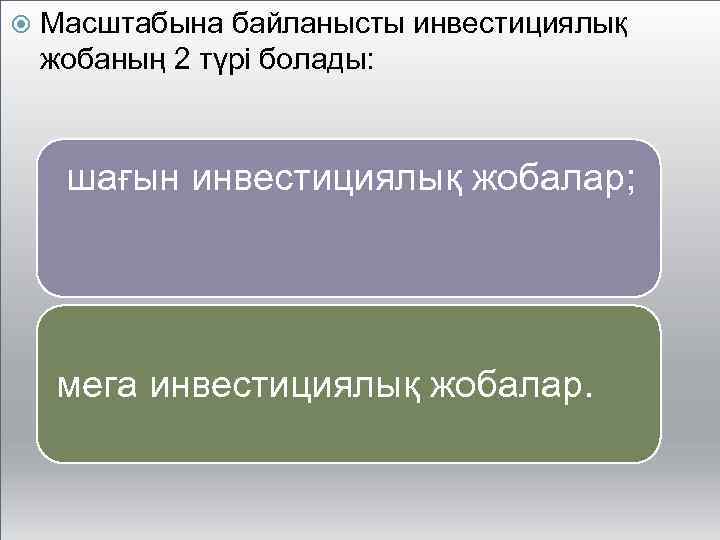 Масштабына байланысты инвестициялық жобаның 2 түрі болады:

шағын инвестициялық жобалар;

мега инвестициялық жобалар.